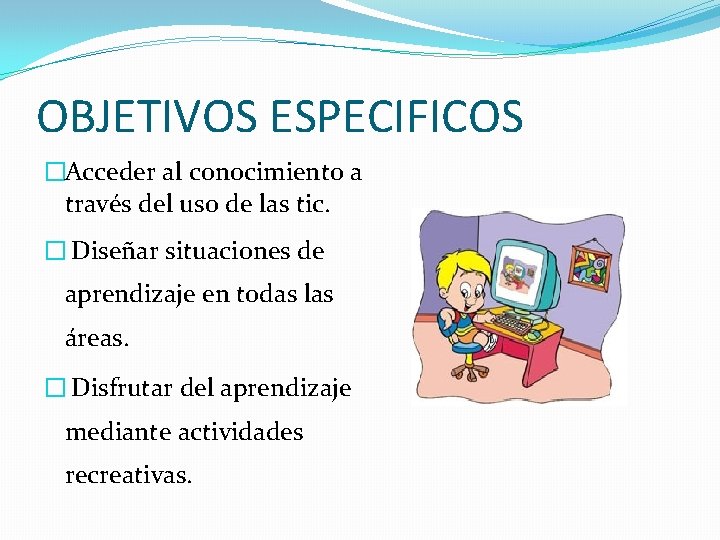 OBJETIVOS ESPECIFICOS

□Acceder al conocimiento a través del uso de las tic.

□ Diseñar situaciones de aprendizaje en todas las áreas.

□ Disfrutar del aprendizaje mediante actividades recreativas.